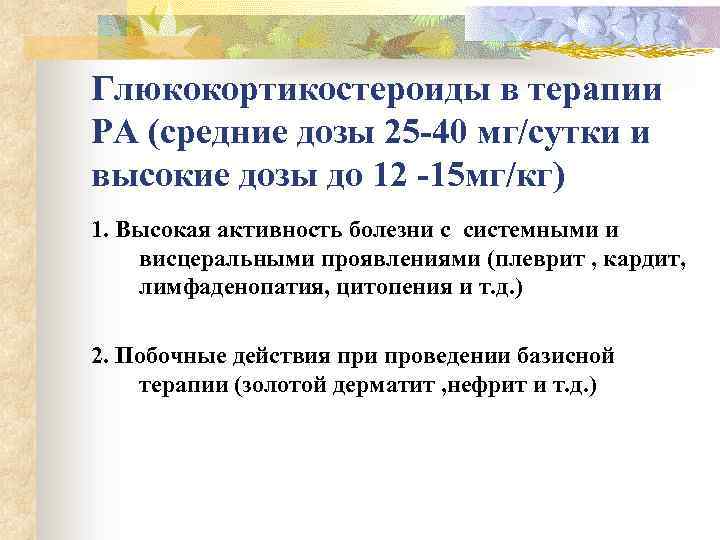 Глюкокортикостероиды в терапии РА (средние дозы 25-40 мг/сутки и высокие дозы до 12 -15мг/кг)

1. Высокая активность болезни с системными и висцеральными проявлениями (плеврит , кардит, лимфаденопатия, цитопения и т.д.)

2. Побочные действия при проведении базисной терапии (золотой дерматит ,нефрит и т.д.)